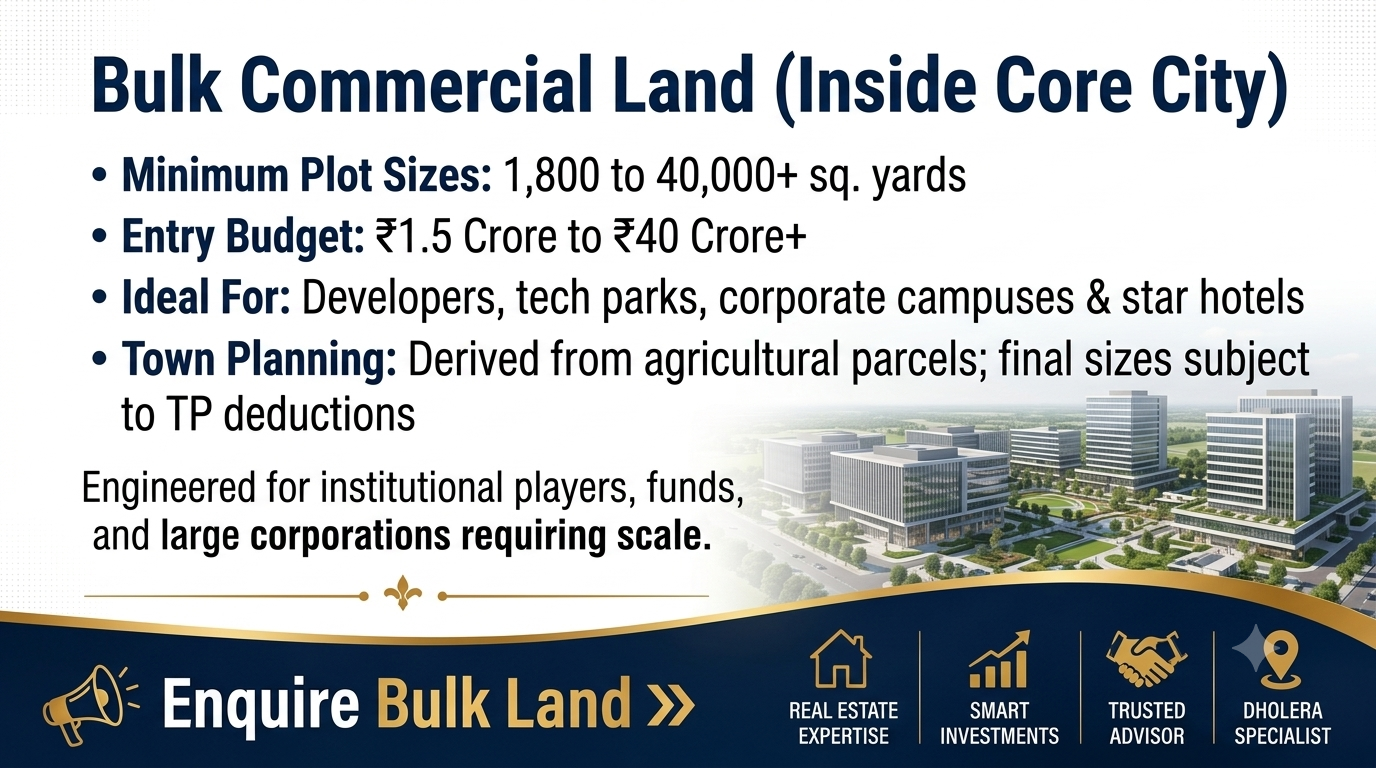 Bulk Commercial Land (Inside Core City)

• Minimum Plot Sizes: 1,800 to 40,000+ sq. yards
• Entry Budget: ₹1.5 Crore to ₹40 Crore+
• Ideal For: Developers, tech parks, corporate campuses & star hotels
• Town Planning: Derived from agricultural parcels; final sizes subject to TP deductions

Engineered for institutional players, funds, and large corporations requiring scale.

Enquire Bulk Land »

REAL ESTATE
EXPERTISE

SMART
INVESTMENTS

TRUSTED
ADVISOR

DHOLERA
SPECIALIST